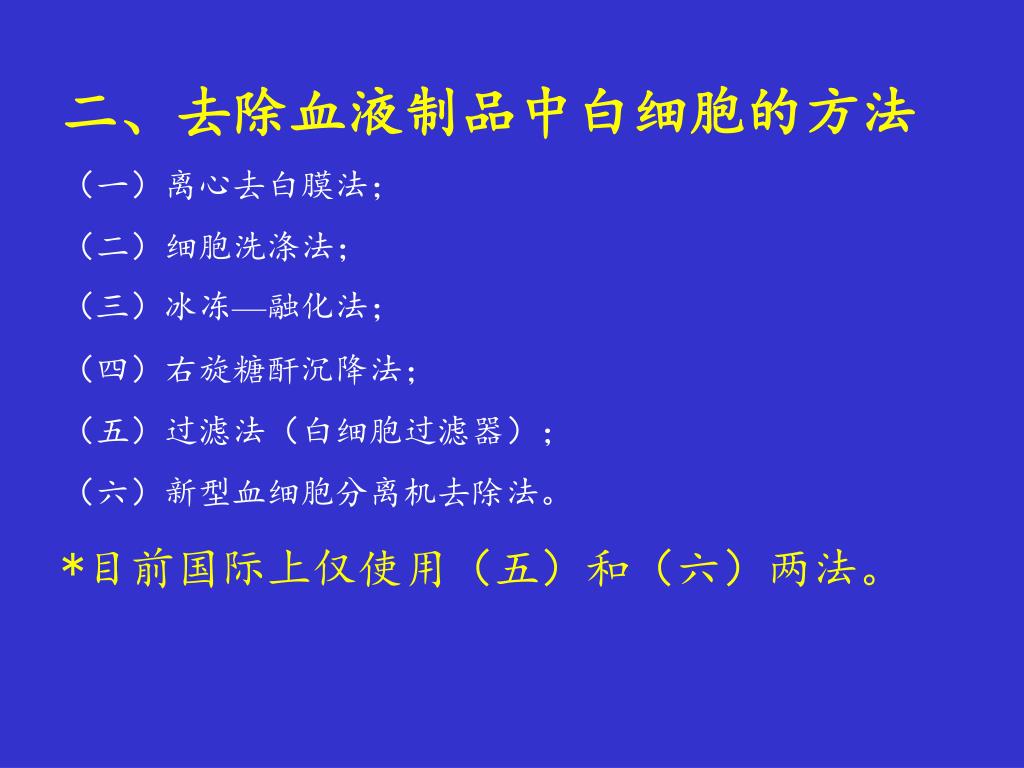 二、去除血液制品中白细胞的方法

（一）离心去白膜法；

（二）细胞洗涤法；

（三）冰冻—融化法；

（四）右旋糖酐沉降法；

（五）过滤法（白细胞过滤器）；

（六）新型血细胞分离机去除法。

*目前国际上仅使用（五）和（六）两法。